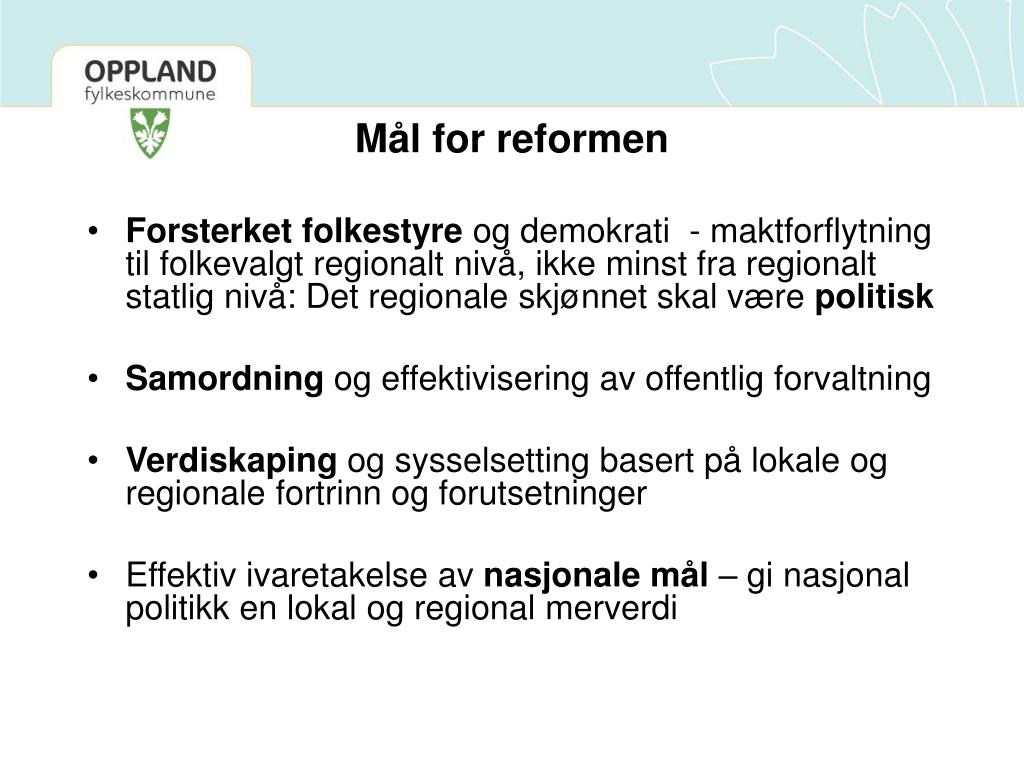 OPPLAND
fylkeskommune

Mål for reformen

• Forsterket folkestyre og demokrati - maktforflytning til folkevalgt regionalt nivå, ikke minst fra regionalt statlig nivå: Det regionale skjønnet skal være politisk

• Samordning og effektivisering av offentlig forvaltning

• Verdiskaping og sysselsetting basert på lokale og regionale fortrinn og forutsetninger

• Effektiv ivaretakelse av nasjonale mål – gi nasjonal politikk en lokal og regional merverdi